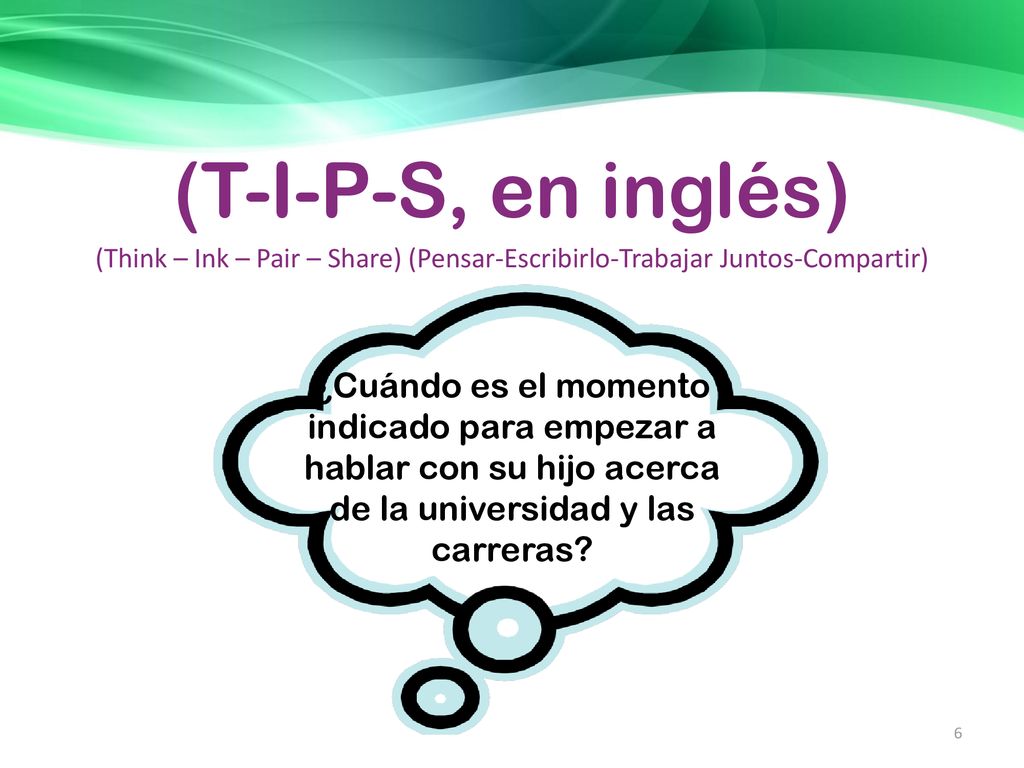 (T-I-P-S, en inglés)
(Think – Ink – Pair – Share) (Pensar-Escribirlo-Trabajar Juntos-Compartir)

¿Cuándo es el momento indicado para empezar a hablar con su hijo acerca de la universidad y las carreras?

6